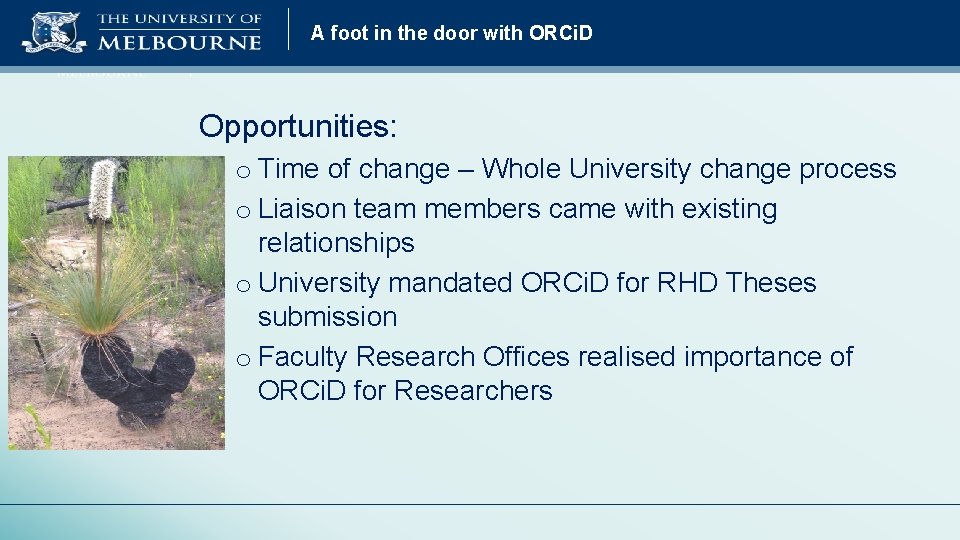 THE UNIVERSITY OF MELBOURNE

A foot in the door with ORCiD

Opportunities:

o Time of change – Whole University change process
o Liaison team members came with existing relationships
o University mandated ORCiD for RHD Theses submission
o Faculty Research Offices realised importance of ORCiD for Researchers